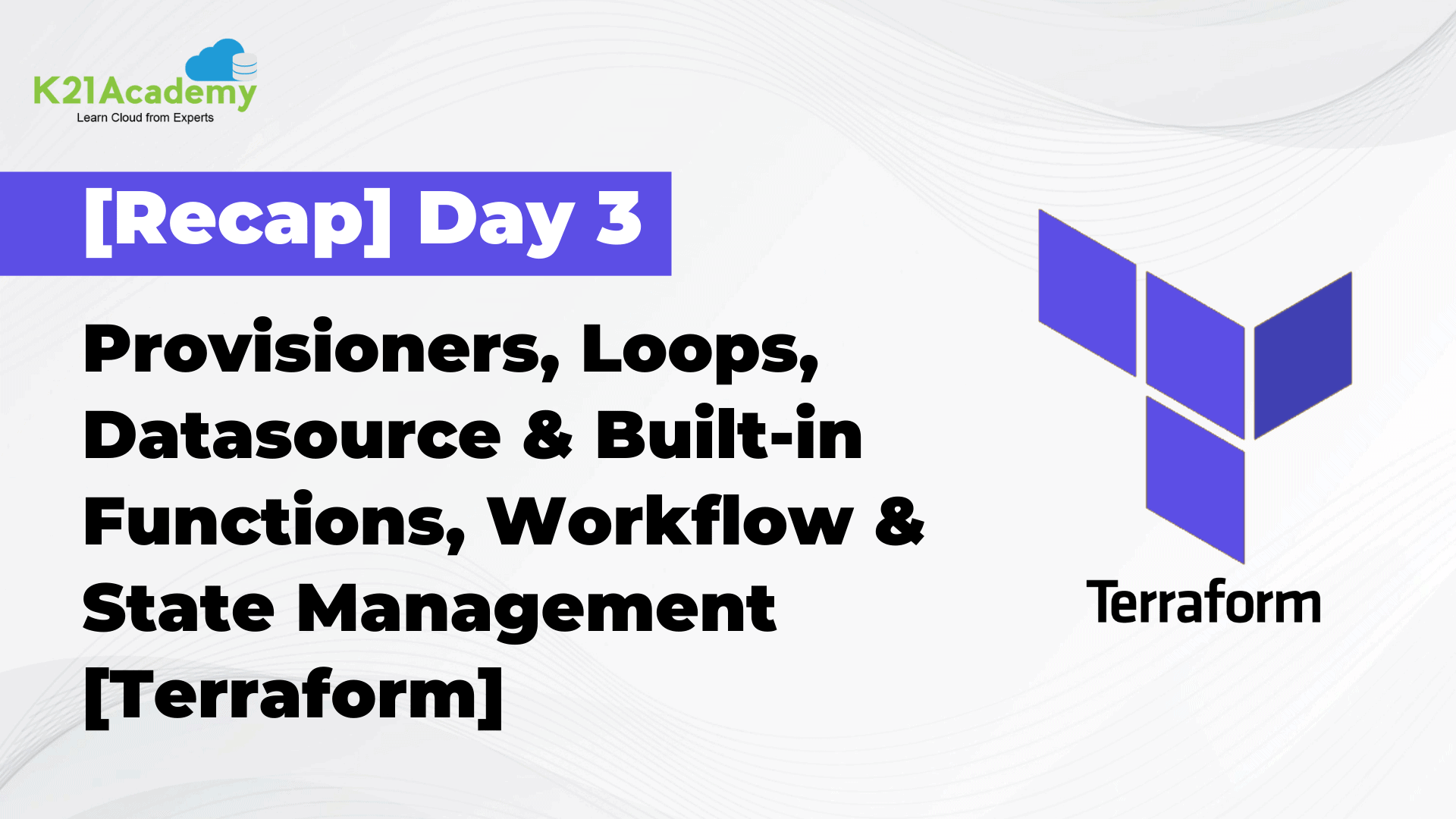 K21Academy
Learn Cloud from Experts

[Recap] Day 3

Provisioners, Loops, Datasource & Built-in Functions, Workflow & State Management [Terraform]

Terraform